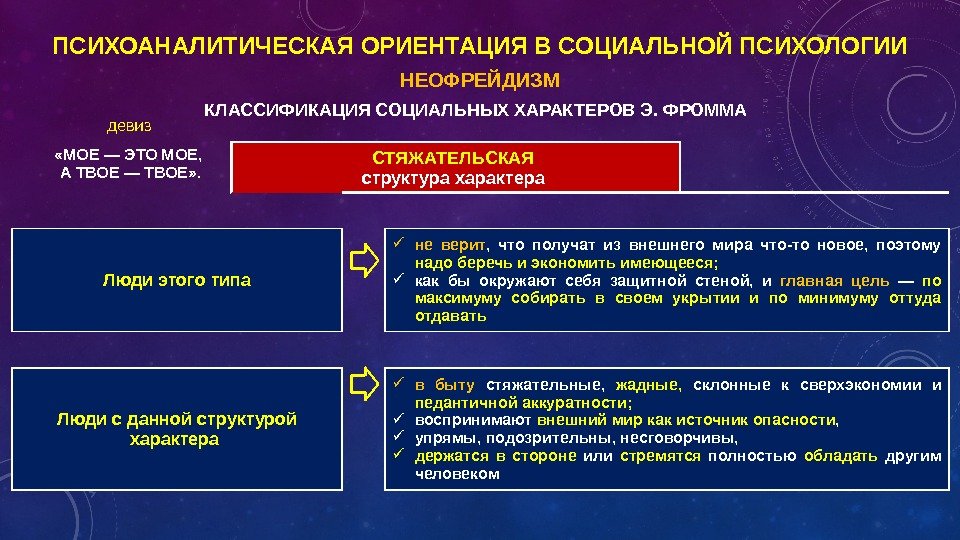 ПСИХОАНАЛИТИЧЕСКАЯ ОРИЕНТАЦИЯ В СОЦИАЛЬНОЙ ПСИХОЛОГИИ

НЕОФРЕЙДИЗМ

КЛАССИФИКАЦИЯ СОЦИАЛЬНЫХ ХАРАКТЕРОВ Э. ФРОММА

девиз

«МОЕ — ЭТО МОЕ, А ТВОЕ — ТВОЕ».

СТЯЖАТЕЛЬСКАЯ структура характера

Люди этого типа

✓ не верит, что получат из внешнего мира что-то новое, поэтому надо беречь и экономить имеющееся;
✓ как бы окружают себя защитной стеной, и главная цель — по максимуму собирать в своем укрытии и по минимуму оттуда отдавать

Люди с данной структурой характера

✓ в быту стяжательные, жадные, склонные к сверхэкономии и педантичной аккуратности;
✓ воспринимают внешний мир как источник опасности,
✓ упрямы, подозрительны, несговорчивы,
✓ держатся в стороне или стремятся полностью обладать другим человеком